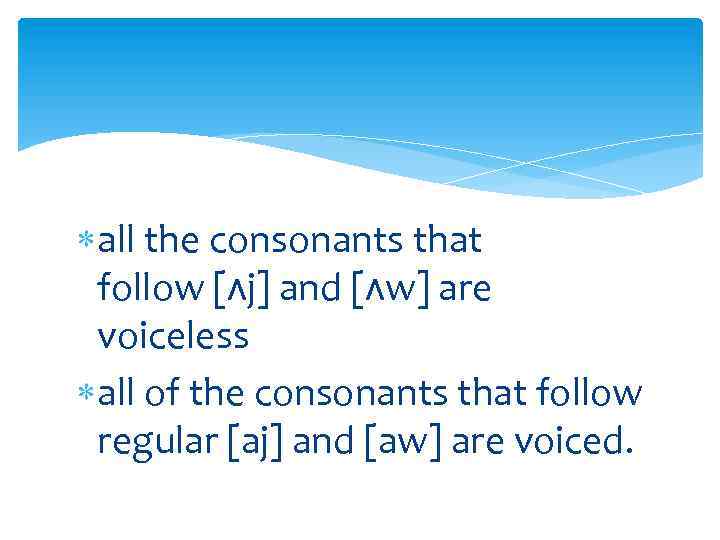 * all the consonants that follow [ʌj] and [ʌw] are voiceless

* all of the consonants that follow regular [aj] and [aw] are voiced.